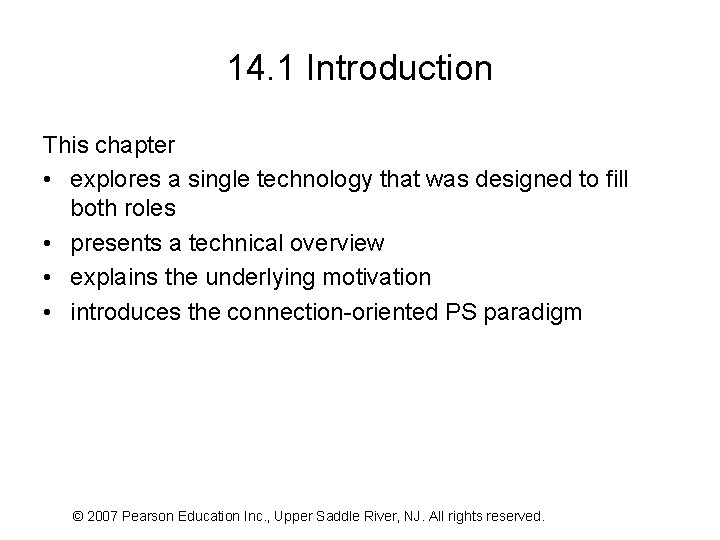 14.1 Introduction

This chapter
• explores a single technology that was designed to fill both roles
• presents a technical overview
• explains the underlying motivation
• introduces the connection-oriented PS paradigm

© 2007 Pearson Education Inc., Upper Saddle River, NJ. All rights reserved.